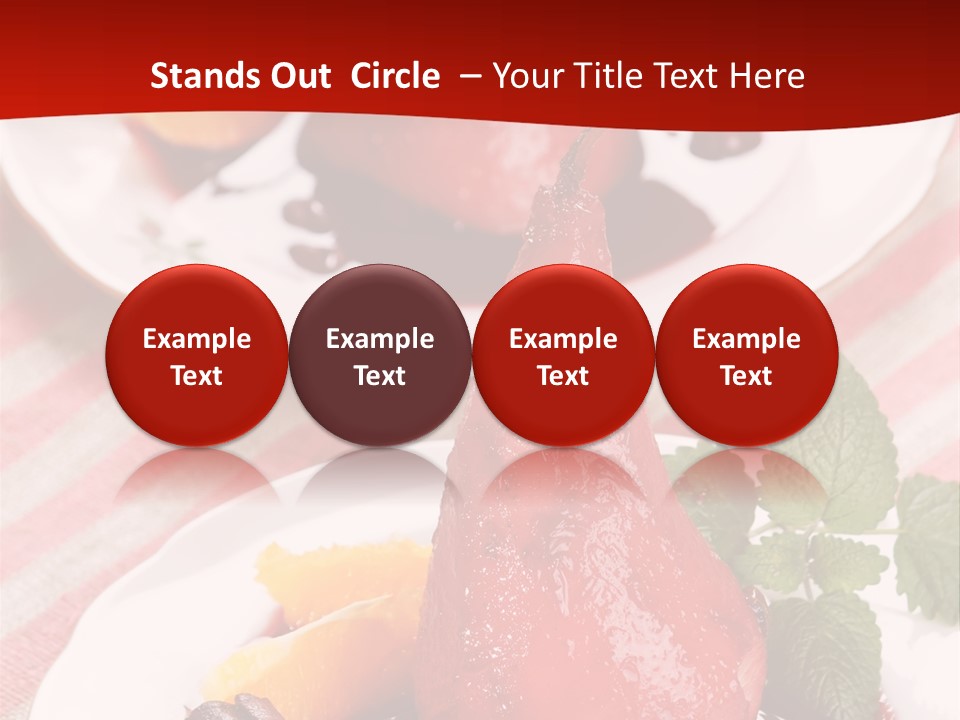 Stands Out Circle – Your Title Text Here

Example Text

Example Text

Example Text

Example Text